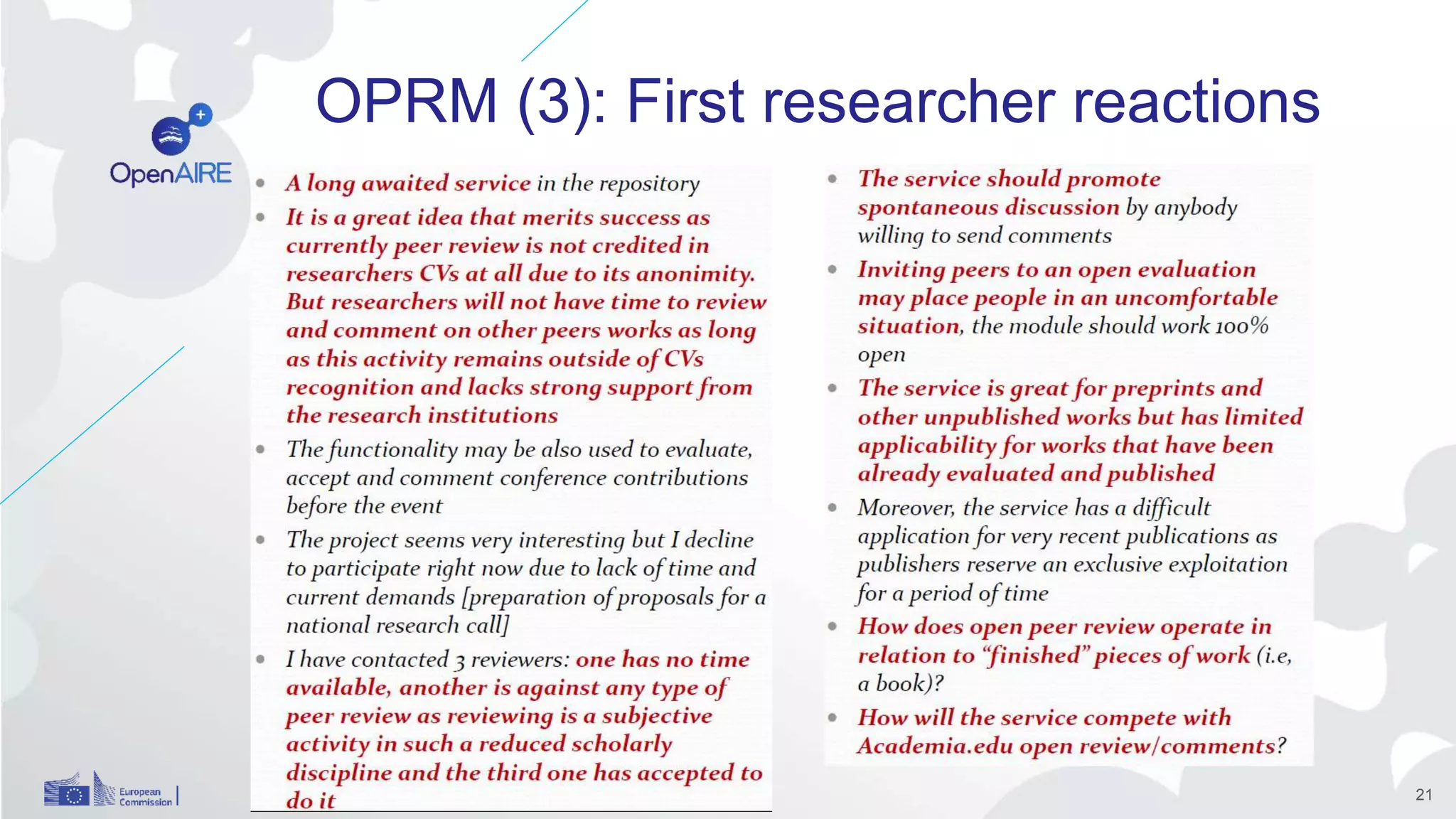 OPRM (3): First researcher reactions

OpenAIRE

- A long awaited service in the repository
- It is a great idea that merits success as currently peer review is not credited in researchers CVs at all due to its anonimity. But researchers will not have time to review and comment on other peers works as long as this activity remains outside of CVs recognition and lacks strong support from the research institutions
- The functionality may be also used to evaluate, accept and comment conference contributions before the event
- The project seems very interesting but I decline to participate right now due to lack of time and current demands [preparation of proposals for a national research call]
- I have contacted 3 reviewers: one has no time available, another is against any type of peer review as reviewing is a subjective activity in such a reduced scholarly discipline and the third one has accepted to do it

- The service should promote spontaneous discussion by anybody willing to send comments
- Inviting peers to an open evaluation may place people in an uncomfortable situation, the module should work 100% open
- The service is great for preprints and other unpublished works but has limited applicability for works that have been already evaluated and published
- Moreover, the service has a difficult application for very recent publications as publishers reserve an exclusive exploitation for a period of time
- How does open peer review operate in relation to "finished" pieces of work (i.e, a book)?
- How will the service compete with Academia.edu open review/comments?

European Commission

21